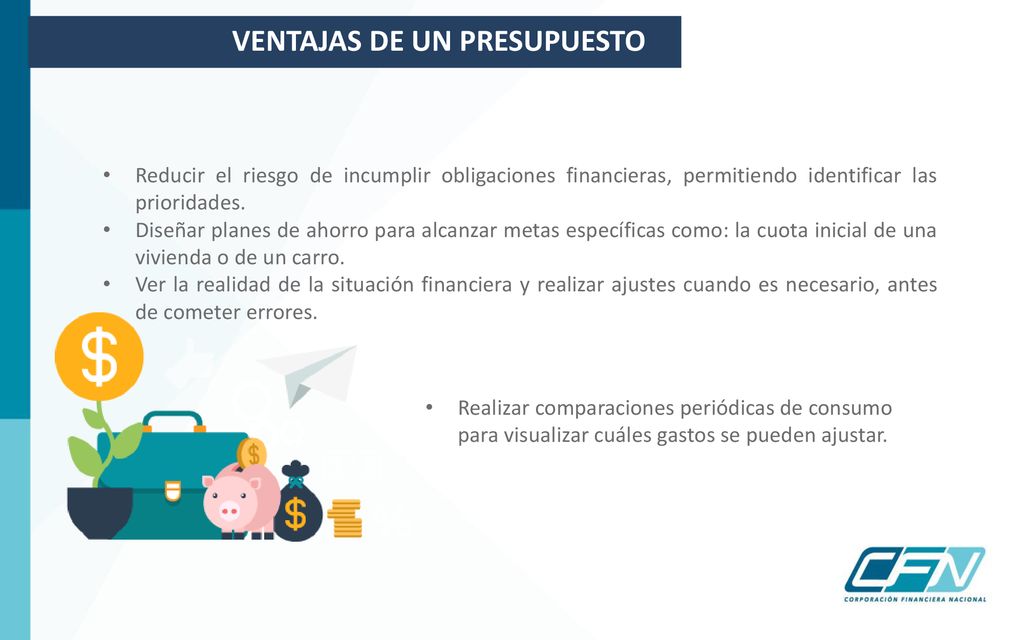 VENTAJAS DE UN PRESUPUESTO

• Reducir el riesgo de incumplir obligaciones financieras, permitiendo identificar las prioridades.
• Diseñar planes de ahorro para alcanzar metas específicas como: la cuota inicial de una vivienda o de un carro.
• Ver la realidad de la situación financiera y realizar ajustes cuando es necesario, antes de cometer errores.

$

$

$

• Realizar comparaciones periódicas de consumo para visualizar cuáles gastos se pueden ajustar.

CFN
CORPORACIÓN FINANCIERA NACIONAL